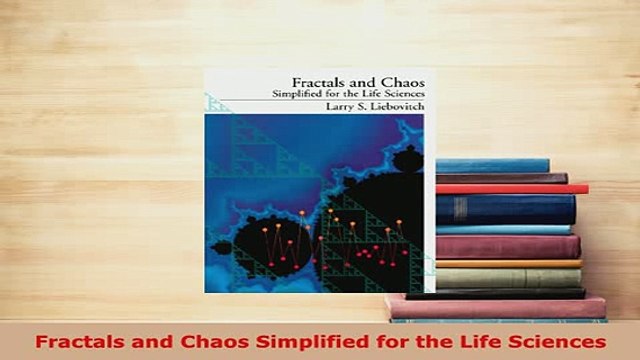 Fractals and Chaos
Simplified for the Life Sciences
Larry S. Liebovitch

Fractals and Chaos Simplified for the Life Sciences